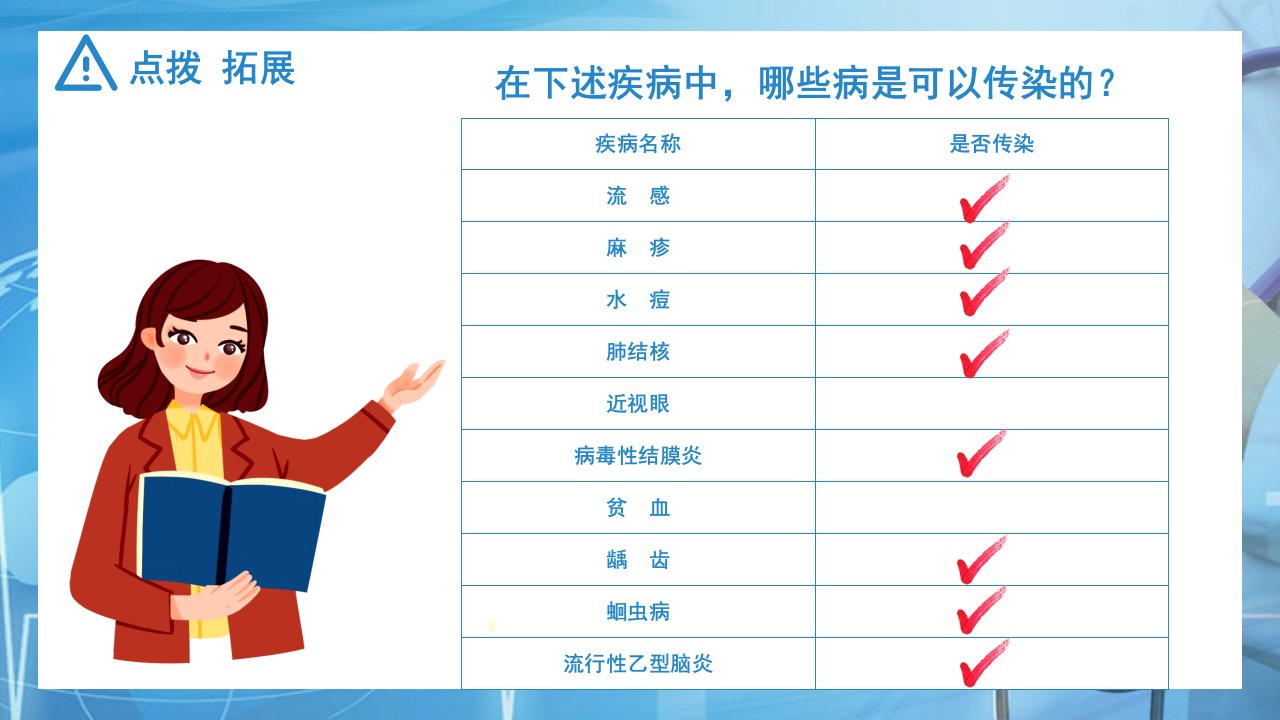 点拨 拓展

在下述疾病中，哪些病是可以传染的？

| 疾病名称 | 是否传染 |
|---|---|
| 流 感 | ✓ |
| 麻 疹 | ✓ |
| 水 痘 | ✓ |
| 肺结核 | ✓ |
| 近视眼 | |
| 病毒性结膜炎 | ✓ |
| 贫 血 | |
| 龋 齿 | ✓ |
| 蛔虫病 | ✓ |
| 流行性乙型脑炎 | ✓ |